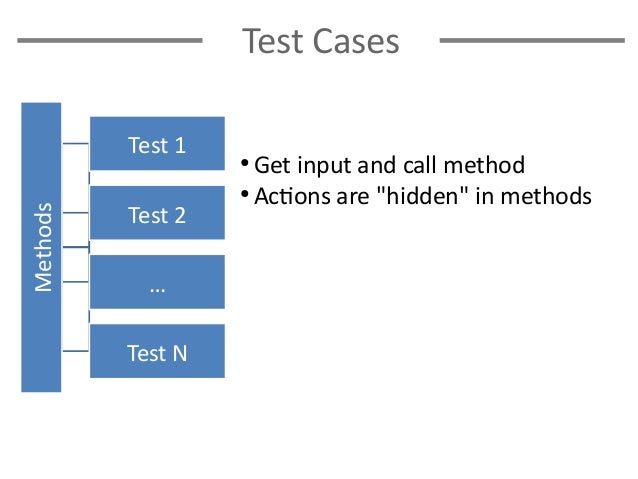 Test Cases

Methods

Test 1

Test 2

...

Test N

• Get input and call method
• Actions are "hidden" in methods